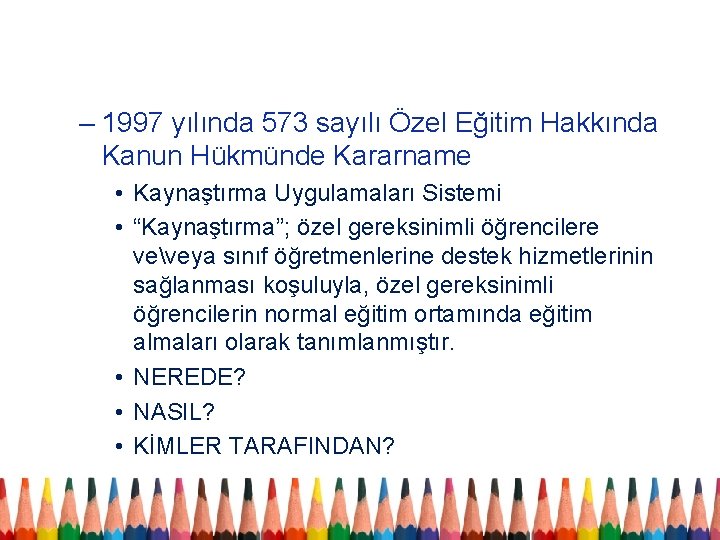 – 1997 yılında 573 sayılı Özel Eğitim Hakkında Kanun Hükmünde Kararname

• Kaynaştırma Uygulamaları Sistemi
• “Kaynaştırma”; özel gereksinimli öğrencilere ve\veya sınıf öğretmenlerine destek hizmetlerinin sağlanması koşuluyla, özel gereksinimli öğrencilerin normal eğitim ortamında eğitim almaları olarak tanımlanmıştır.
• NEREDE?
• NASIL?
• KİMLER TARAFINDAN?